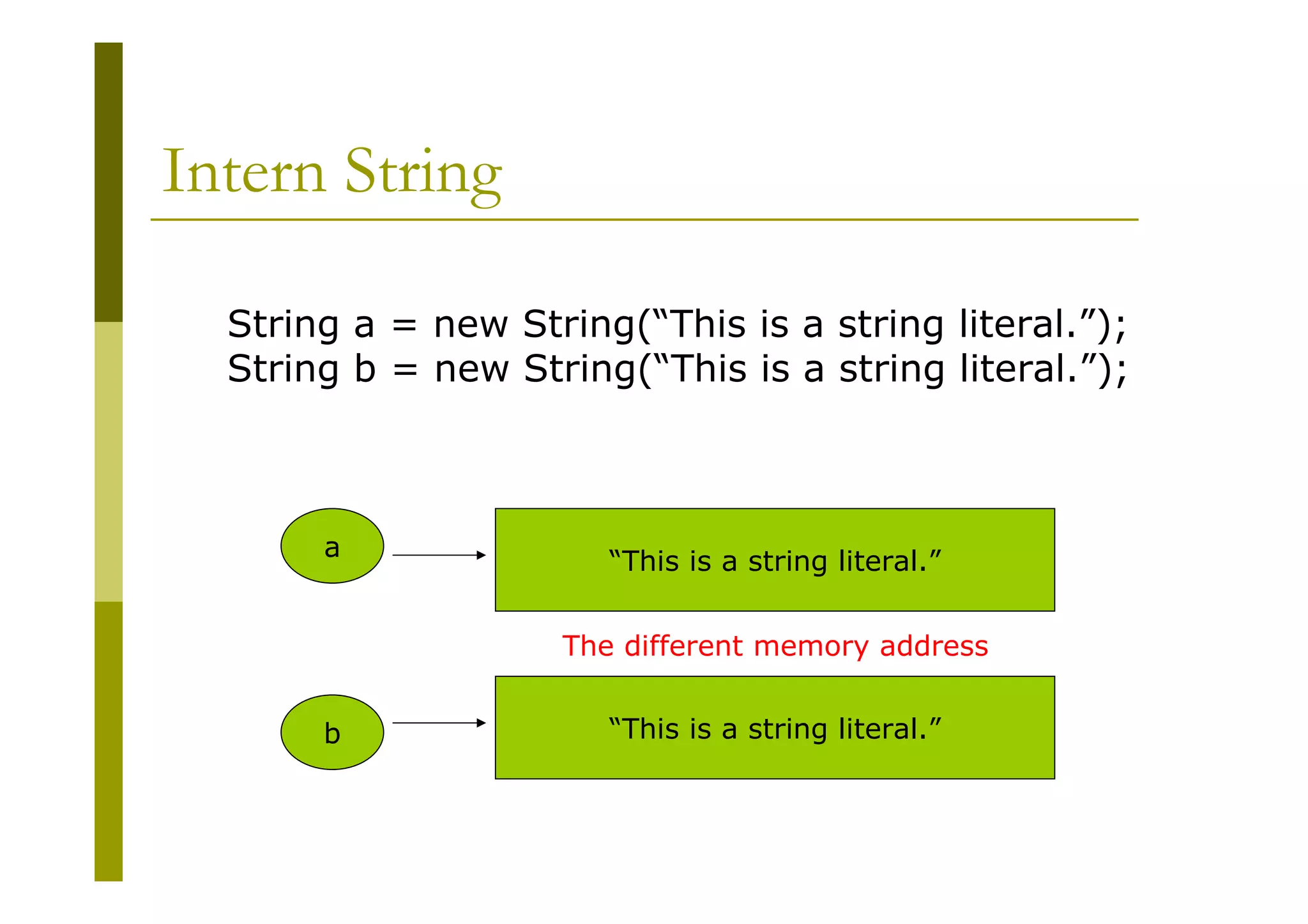 Intern String

String a = new String(“This is a string literal.”);
String b = new String(“This is a string literal.”);

a

“This is a string literal.”

The different memory address

b

“This is a string literal.”